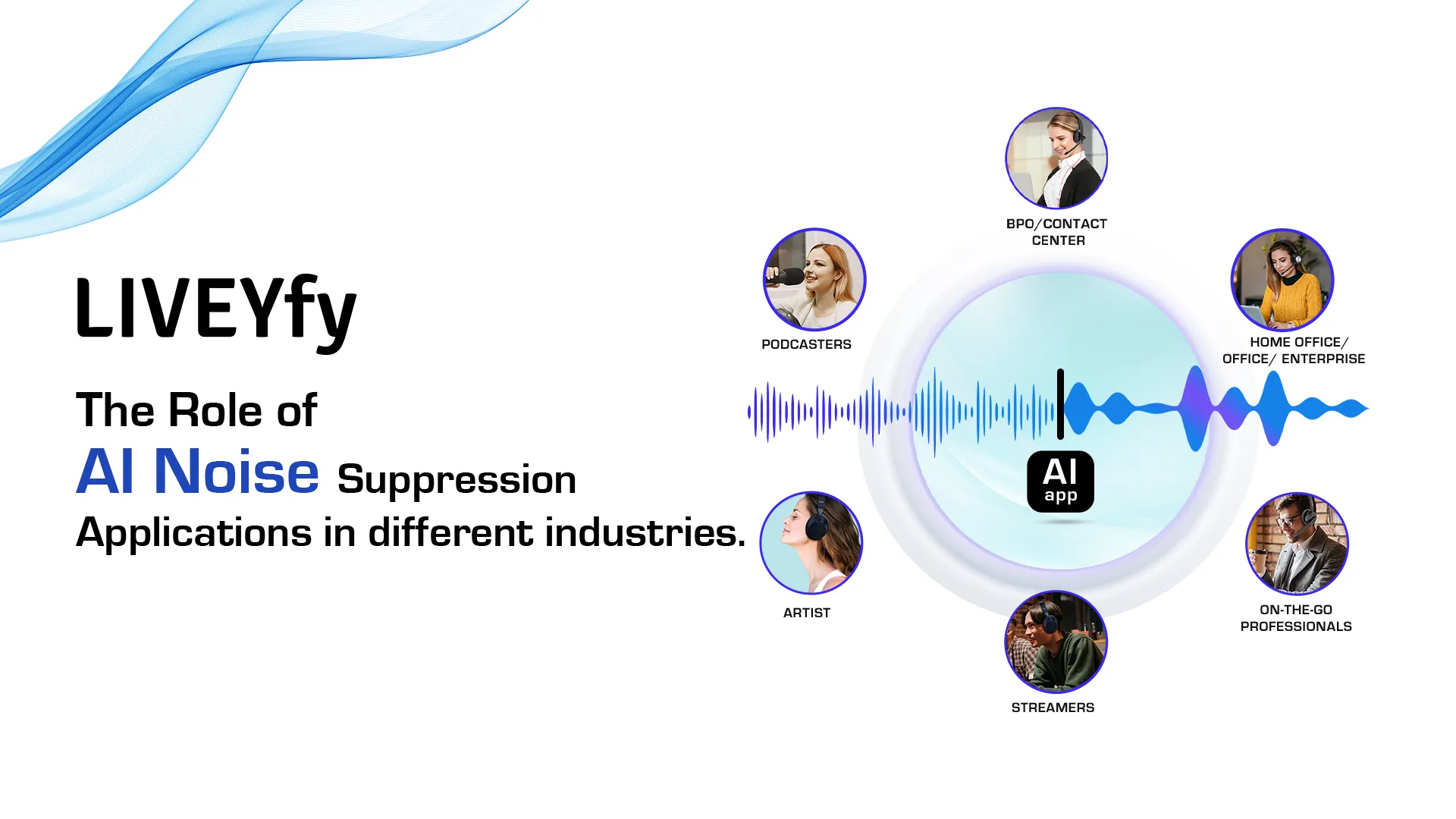 LIVEYfy

The Role of
AI Noise Suppression
Applications in different industries.

BPO/CONTACT CENTER

PODCASTERS

HOME OFFICE/ OFFICE/ ENTERPRISE

AI app

ARTIST

ON-THE-GO PROFESSIONALS

STREAMERS